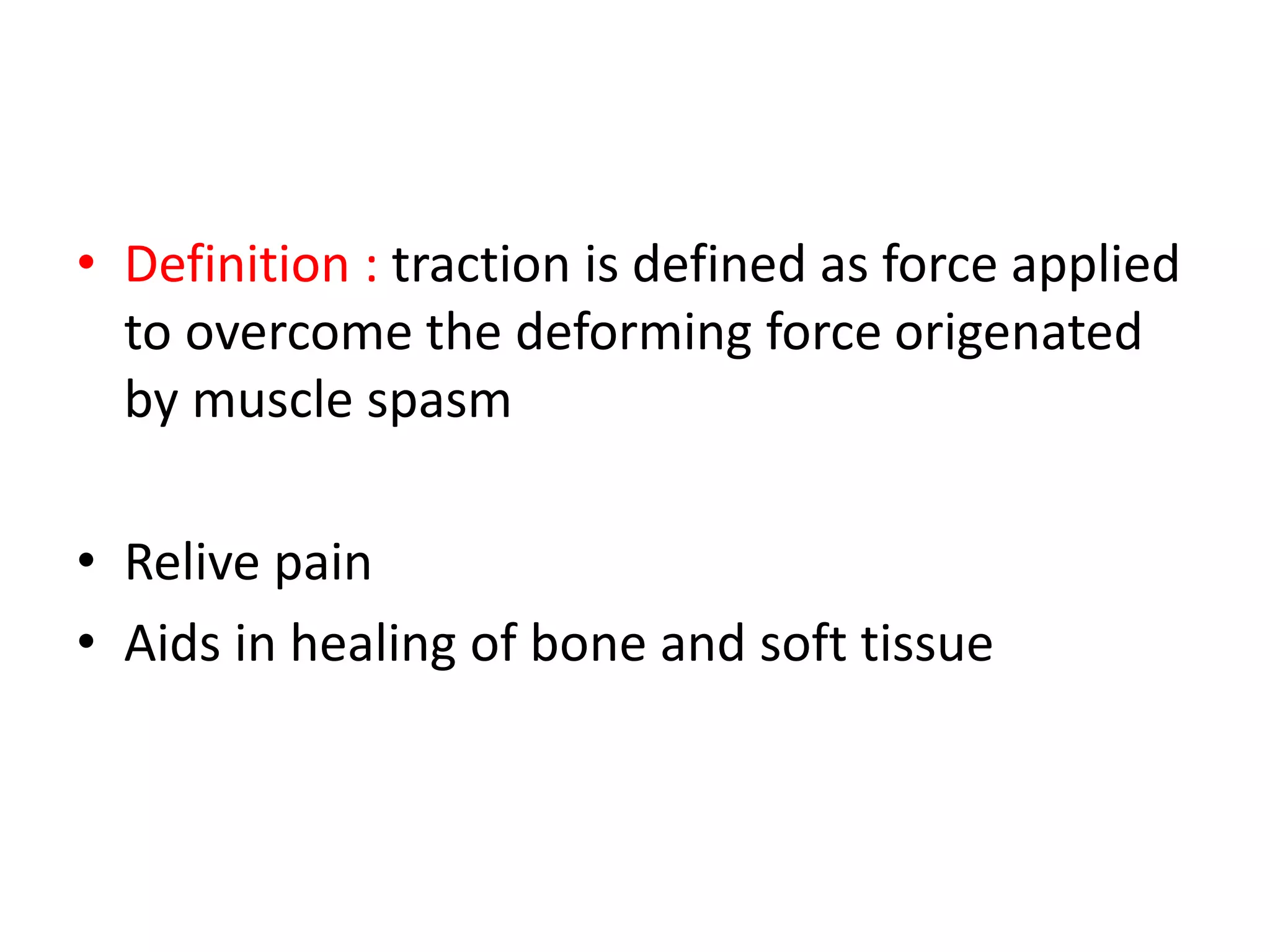 • Definition : traction is defined as force applied to overcome the deforming force origenated by muscle spasm

• Relive pain
• Aids in healing of bone and soft tissue